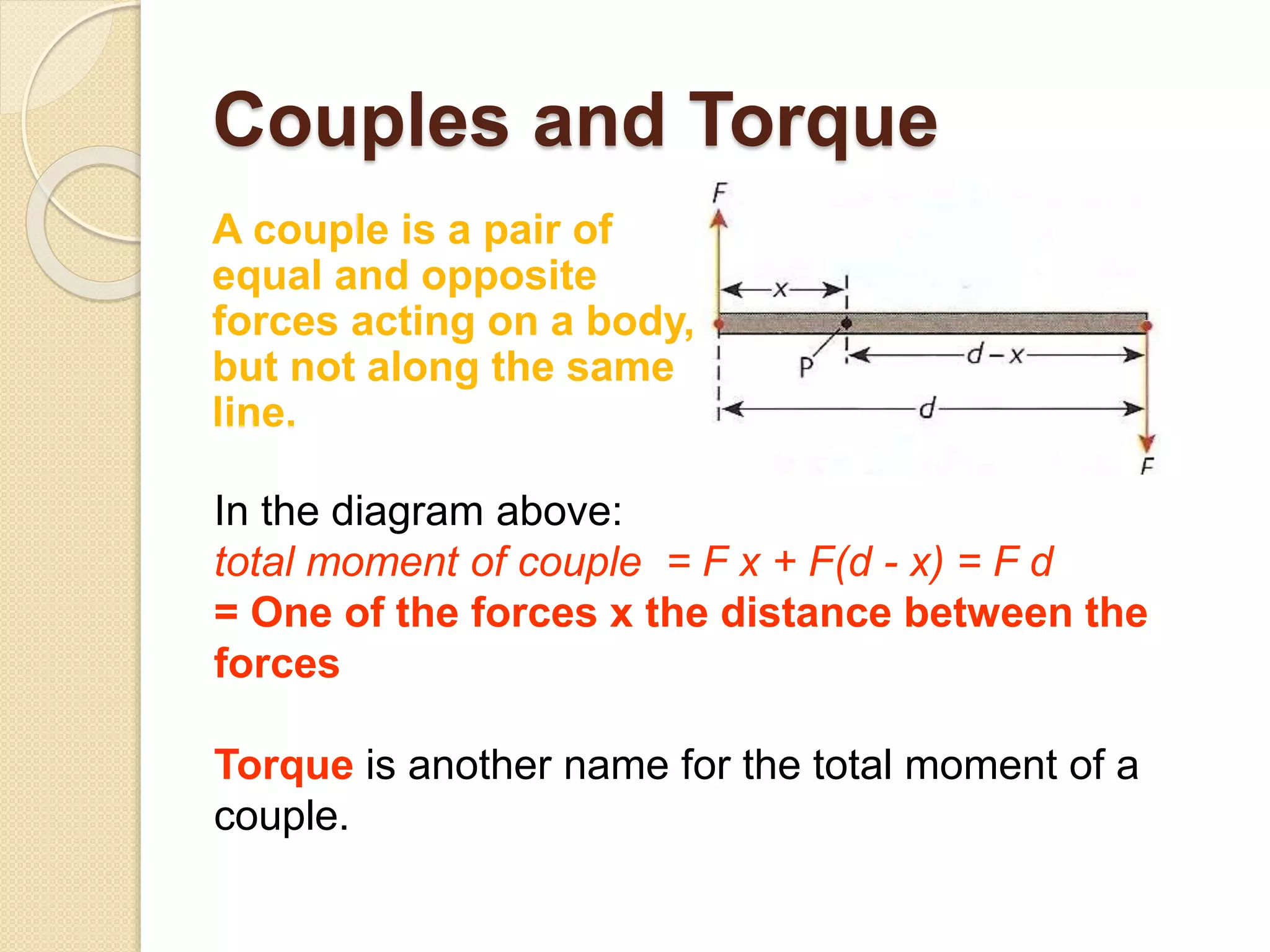 Couples and Torque

A couple is a pair of equal and opposite forces acting on a body, but not along the same line.

F

x

P

d – x

d

F

In the diagram above:
total moment of couple = F x + F(d - x) = F d
= One of the forces x the distance between the forces

Torque is another name for the total moment of a couple.